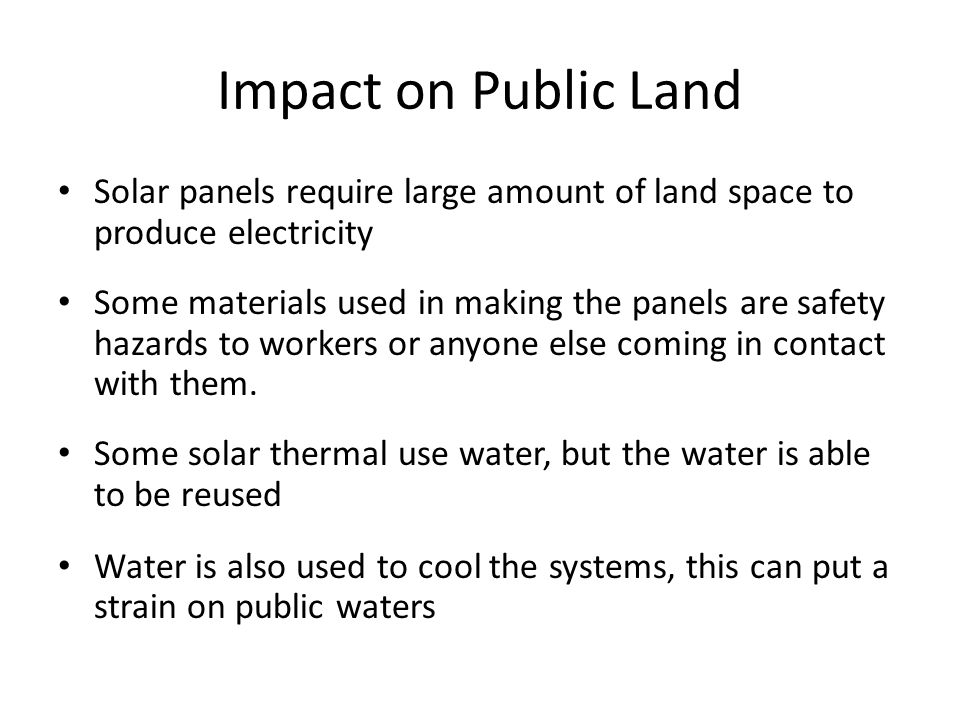 Impact on Public Land

• Solar panels require large amount of land space to produce electricity

• Some materials used in making the panels are safety hazards to workers or anyone else coming in contact with them.

• Some solar thermal use water, but the water is able to be reused

• Water is also used to cool the systems, this can put a strain on public waters